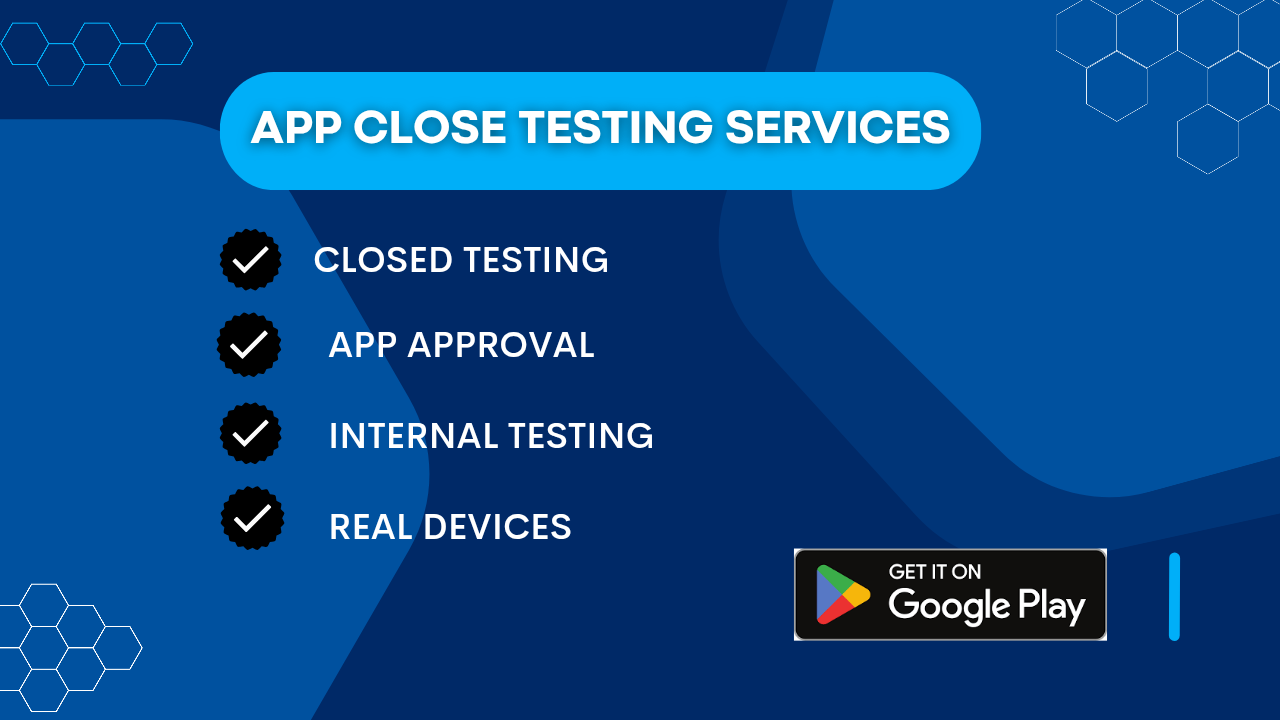 APP CLOSE TESTING SERVICES

CLOSED TESTING

APP APPROVAL

INTERNAL TESTING

REAL DEVICES

GET IT ON
Google Play